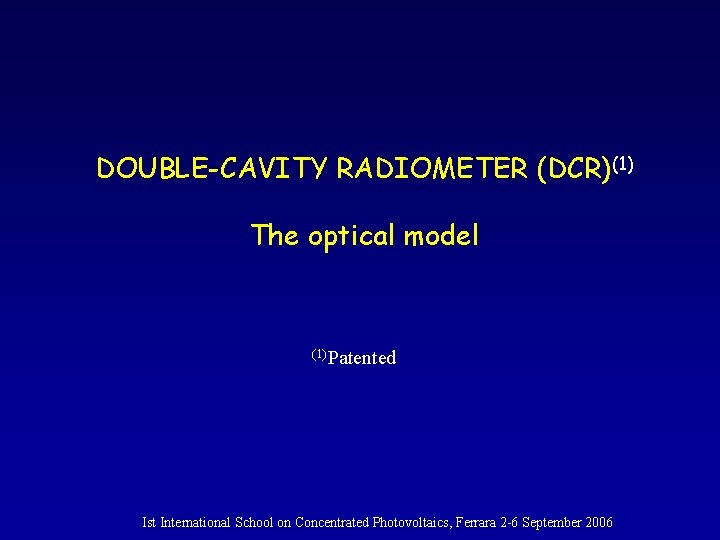 DOUBLE-CAVITY RADIOMETER (DCR)$^{(1)}$

The optical model

$^{(1)}$Patented

Ist International School on Concentrated Photovoltaics, Ferrara 2-6 September 2006